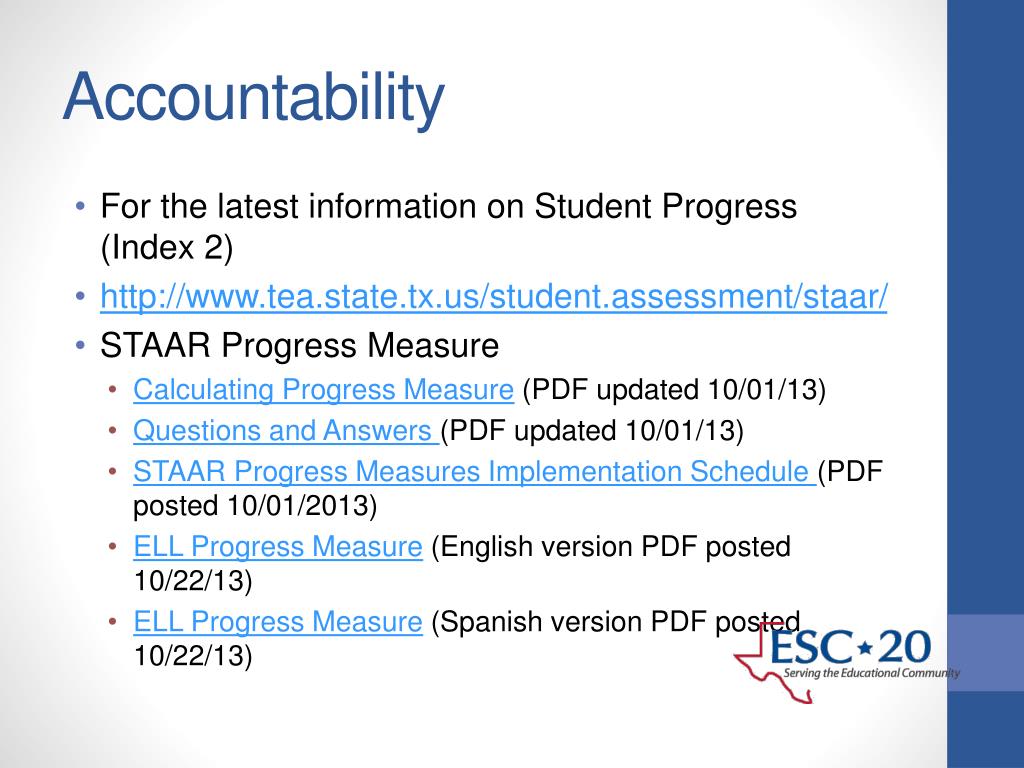 Accountability

• For the latest information on Student Progress (Index 2)
• http://www.tea.state.tx.us/student.assessment/staar/
• STAAR Progress Measure
  • Calculating Progress Measure (PDF updated 10/01/13)
  • Questions and Answers (PDF updated 10/01/13)
  • STAAR Progress Measures Implementation Schedule (PDF posted 10/01/2013)
  • ELL Progress Measure (English version PDF posted 10/22/13)
  • ELL Progress Measure (Spanish version PDF posted 10/22/13)

ESC★20
Serving the Educational Community